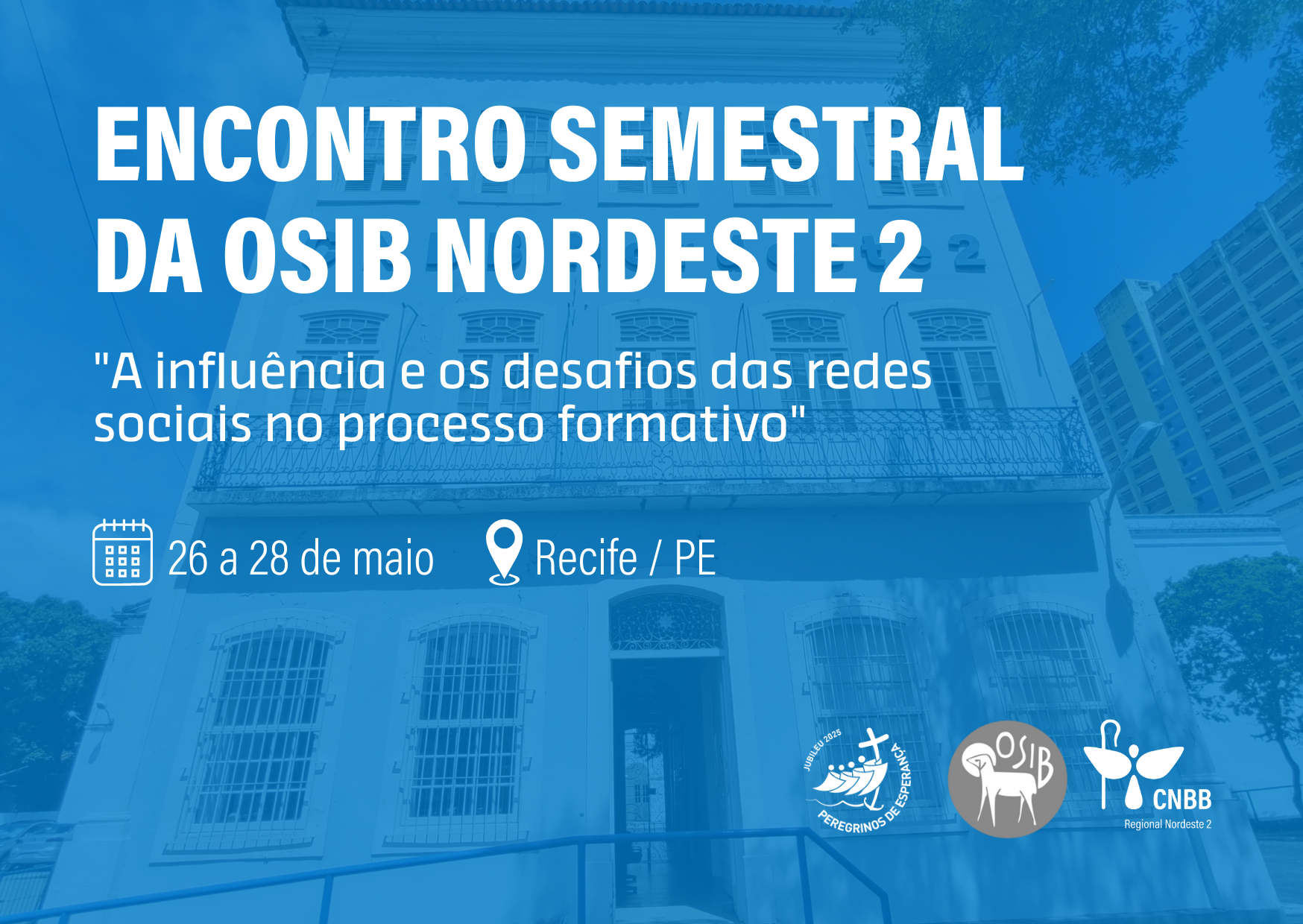 ENCONTRO SEMESTRAL DA OSIB NORDESTE 2

"A influência e os desafios das redes sociais no processo formativo"

26 a 28 de maio Recife / PE

JUBILEU 2025 PEREGRINOS DE ESPERANÇA

OSIB

CNBB
Regional Nordeste 2